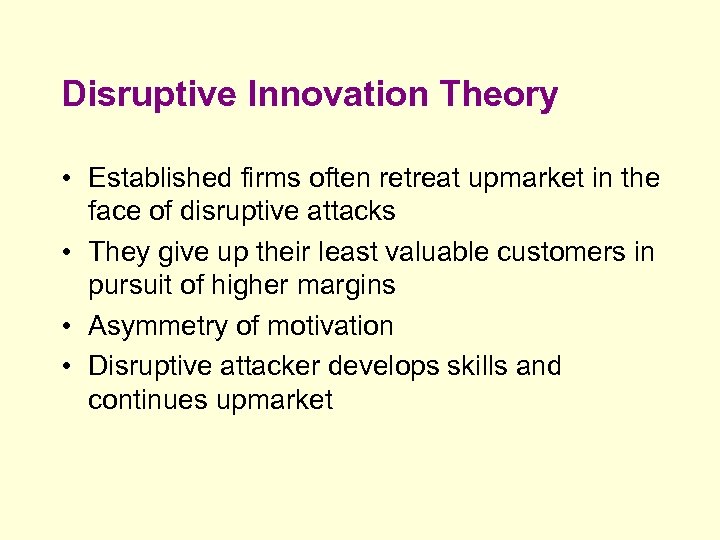 Disruptive Innovation Theory

• Established firms often retreat upmarket in the face of disruptive attacks
• They give up their least valuable customers in pursuit of higher margins
• Asymmetry of motivation
• Disruptive attacker develops skills and continues upmarket